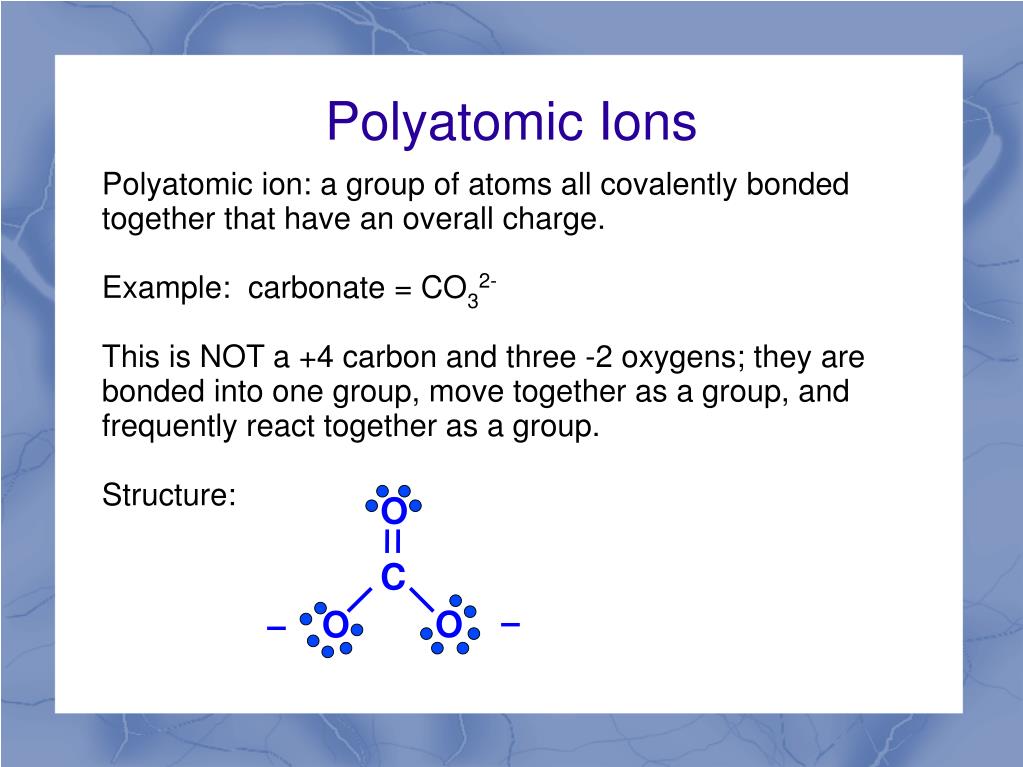 Polyatomic Ions

Polyatomic ion: a group of atoms all covalently bonded together that have an overall charge.

Example: carbonate = $CO_3^{2-}$

This is NOT a +4 carbon and three -2 oxygens; they are bonded into one group, move together as a group, and frequently react together as a group.

Structure:

O
C
– O O –